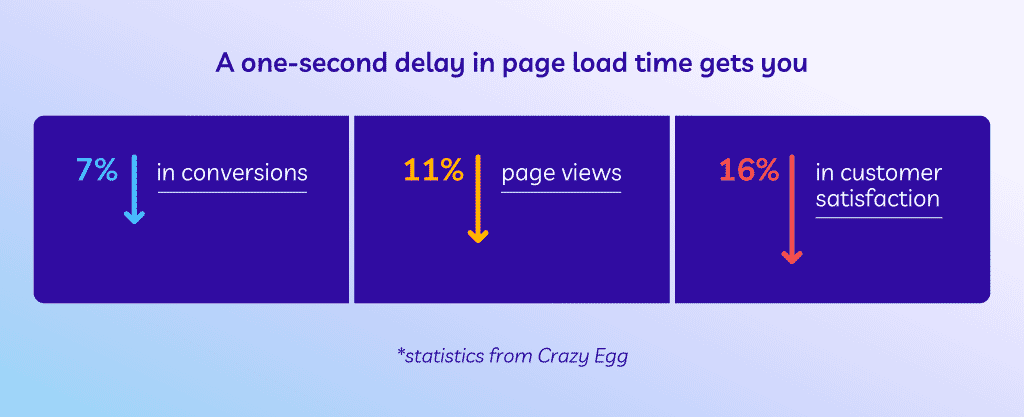 A one-second delay in page load time gets you

7% in conversions

11% page views

16% in customer satisfaction

*statistics from Crazy Egg